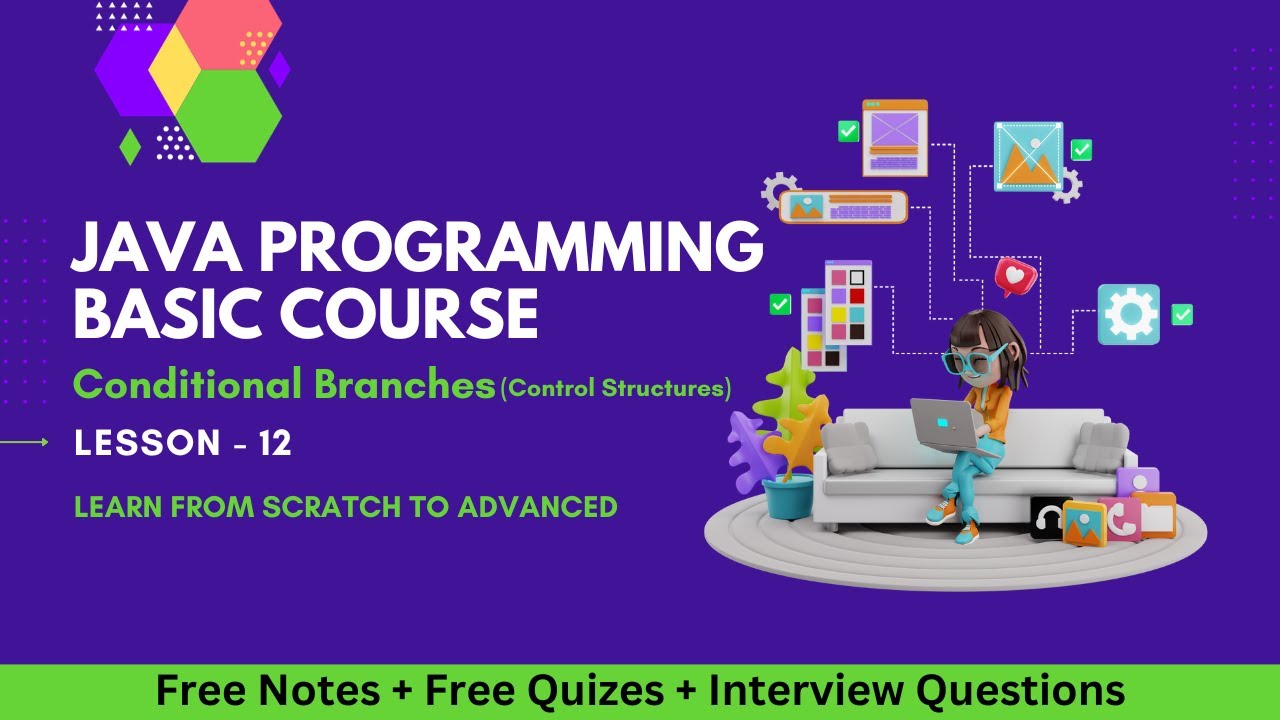 JAVA PROGRAMMING BASIC COURSE

Conditional Branches (Control Structures)

LESSON - 12

LEARN FROM SCRATCH TO ADVANCED

Free Notes + Free Quizes + Interview Questions